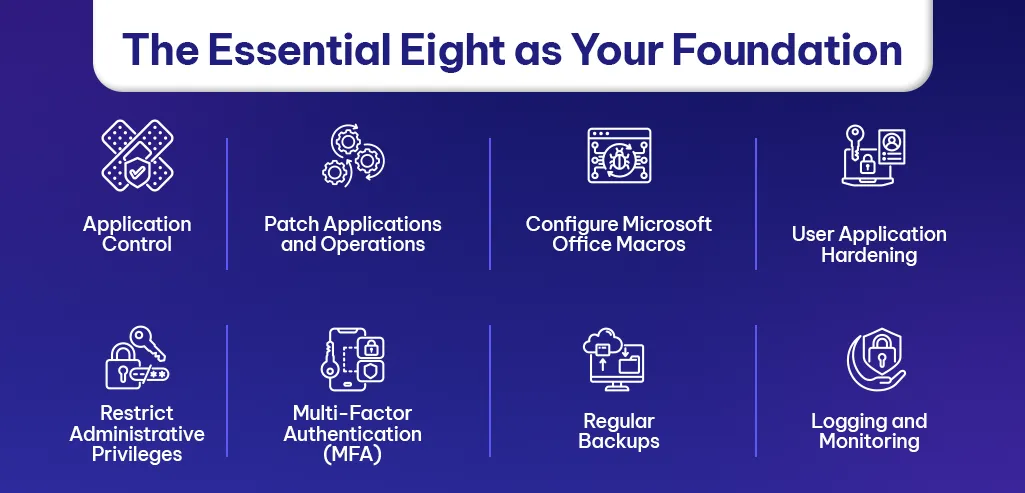 The Essential Eight as Your Foundation

Application Control

Patch Applications and Operations

Configure Microsoft Office Macros

User Application Hardening

Restrict Administrative Privileges

Multi-Factor Authentication (MFA)

Regular Backups

Logging and Monitoring